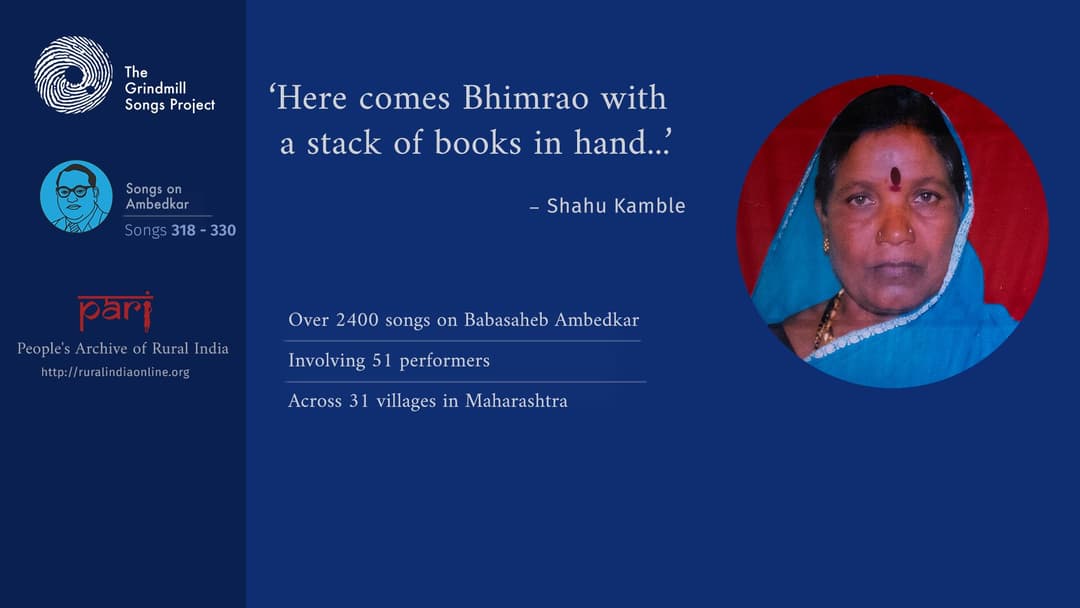 The Grindmill Songs Project

Songs on Ambedkar
Songs 318 - 330

pari
People's Archive of Rural India
http://ruralindiaonline.org

'Here comes Bhimrao with a stack of books in hand...'

– Shahu Kamble

Over 2400 songs on Babasaheb Ambedkar
Involving 51 performers
Across 31 villages in Maharashtra